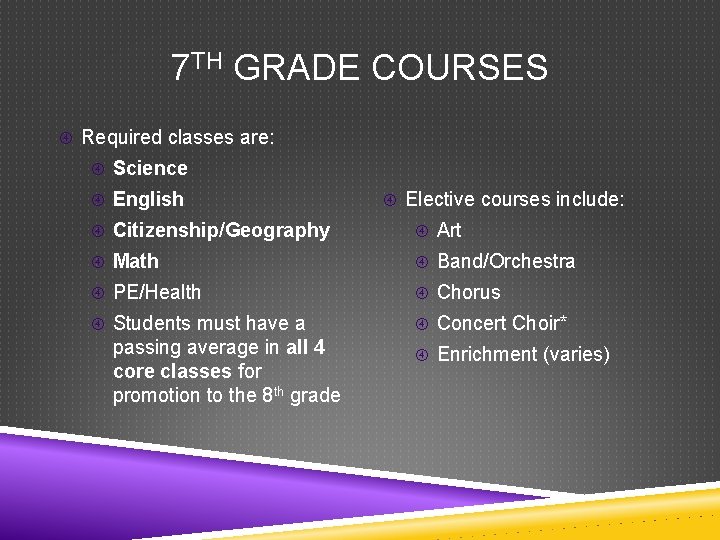 7TH GRADE COURSES

Required classes are:

Science

English

Citizenship/Geography

Math

PE/Health

Students must have a passing average in all 4 core classes for promotion to the 8th grade

Elective courses include:

Art

Band/Orchestra

Chorus

Concert Choir*

Enrichment (varies)